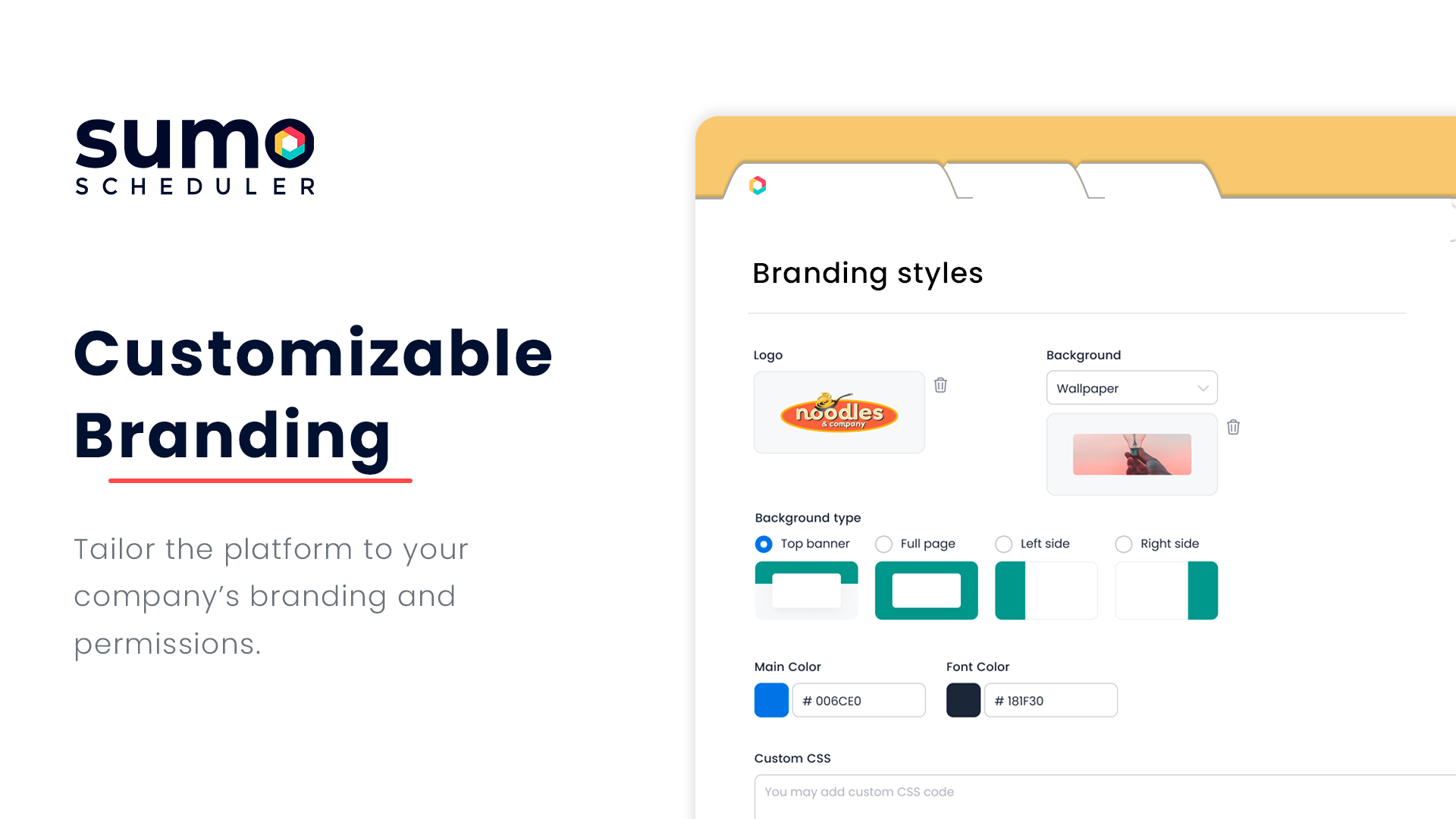 sumo
SCHEDULER

Customizable Branding

Tailor the platform to your company's branding and permissions.

Branding styles

Logo

noodles & company

Background

Wallpaper

Background type

Top banner

Full page

Left side

Right side

Main Color

# 006CE0

Font Color

# 181F30

Custom CSS

You may add custom CSS code